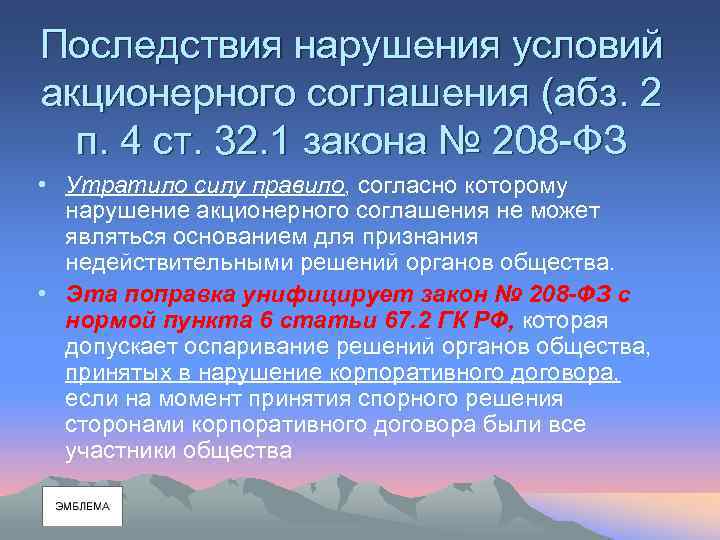 Последствия нарушения условий акционерного соглашения (абз. 2 п. 4 ст. 32.1 закона № 208-ФЗ

• Утратило силу правило, согласно которому нарушение акционерного соглашения не может являться основанием для признания недействительными решений органов общества.

• Эта поправка унифицирует закон № 208-ФЗ с нормой пункта 6 статьи 67.2 ГК РФ, которая допускает оспаривание решений органов общества, принятых в нарушение корпоративного договора, если на момент принятия спорного решения сторонами корпоративного договора были все участники общества

ЭМБЛЕМА